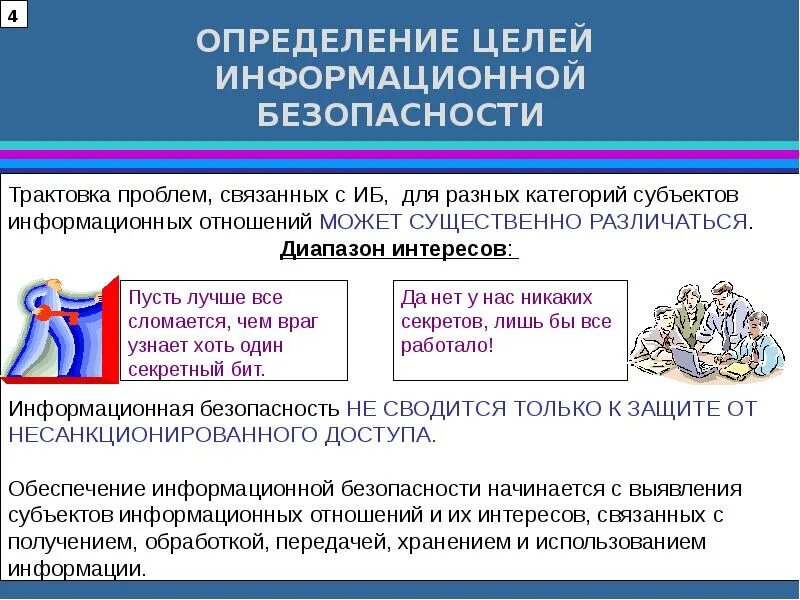 4

ОПРЕДЕЛЕНИЕ ЦЕЛЕЙ ИНФОРМАЦИОННОЙ БЕЗОПАСНОСТИ

Трактовка проблем, связанных с ИБ, для разных категорий субъектов информационных отношений МОЖЕТ СУЩЕСТВЕННО РАЗЛИЧАТЬСЯ.

Диапазон интересов:

Пусть лучше все сломается, чем враг узнает хоть один секретный бит.

Да нет у нас никаких секретов, лишь бы все работало!

Информационная безопасность НЕ СВОДИТСЯ ТОЛЬКО К ЗАЩИТЕ ОТ НЕСАНКЦИОНИРОВАННОГО ДОСТУПА.

Обеспечение информационной безопасности начинается с выявления субъектов информационных отношений и их интересов, связанных с получением, обработкой, передачей, хранением и использованием информации.